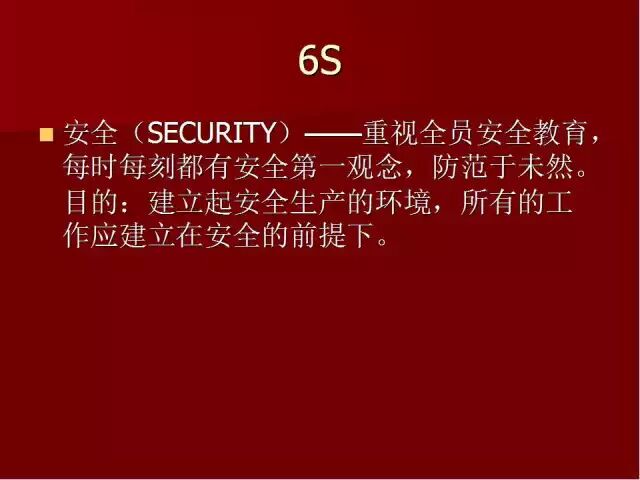 6S

安全（SECURITY）——重视全员安全教育，每时每刻都有安全第一观念，防范于未然。目的：建立起安全生产的环境，所有的工作应建立在安全的前提下。